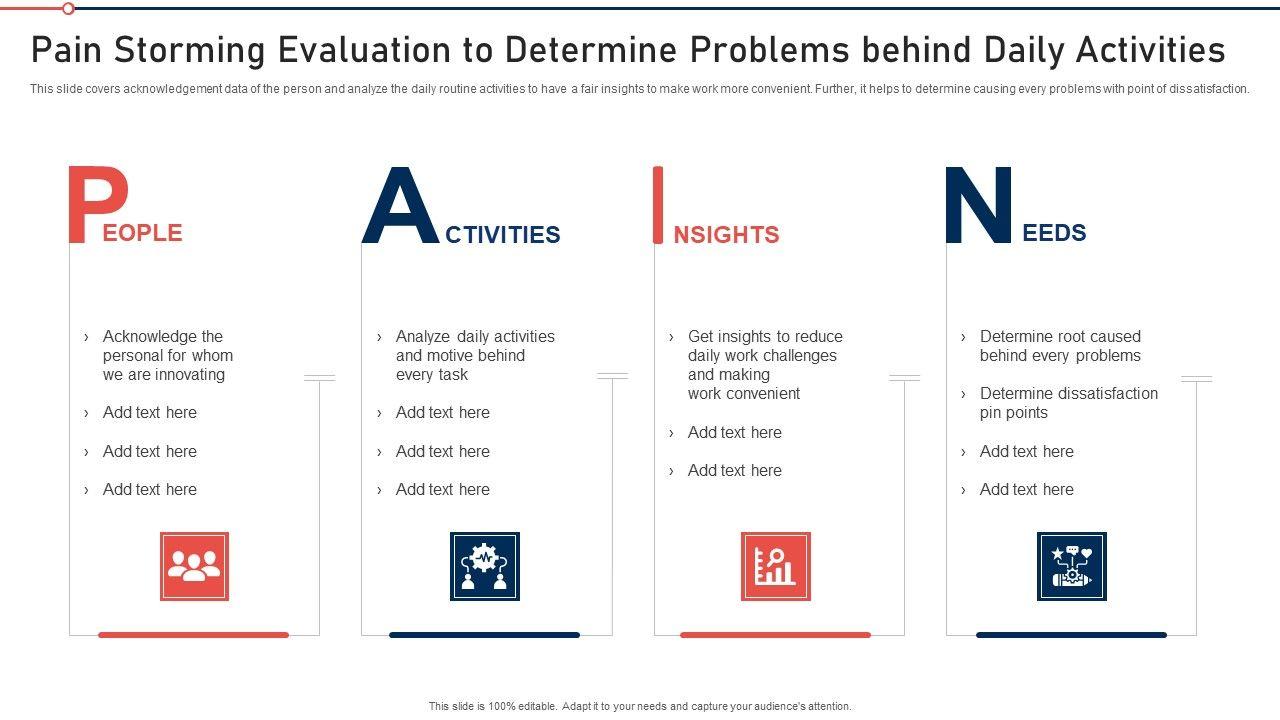 Pain Storming Evaluation to Determine Problems behind Daily Activities

This slide covers acknowledgement data of the person and analyze the daily routine activities to have a fair insights to make work more convenient. Further, it helps to determine causing every problems with point of dissatisfaction.

PEOPLE

› Acknowledge the personal for whom we are innovating
› Add text here
› Add text here
› Add text here

ACTIVITIES

› Analyze daily activities and motive behind every task
› Add text here
› Add text here
› Add text here

INSIGHTS

› Get insights to reduce daily work challenges and making work convenient
› Add text here
› Add text here

NEEDS

› Determine root caused behind every problems
› Determine dissatisfaction pin points
› Add text here
› Add text here

This slide is 100% editable. Adapt it to your needs and capture your audience's attention.